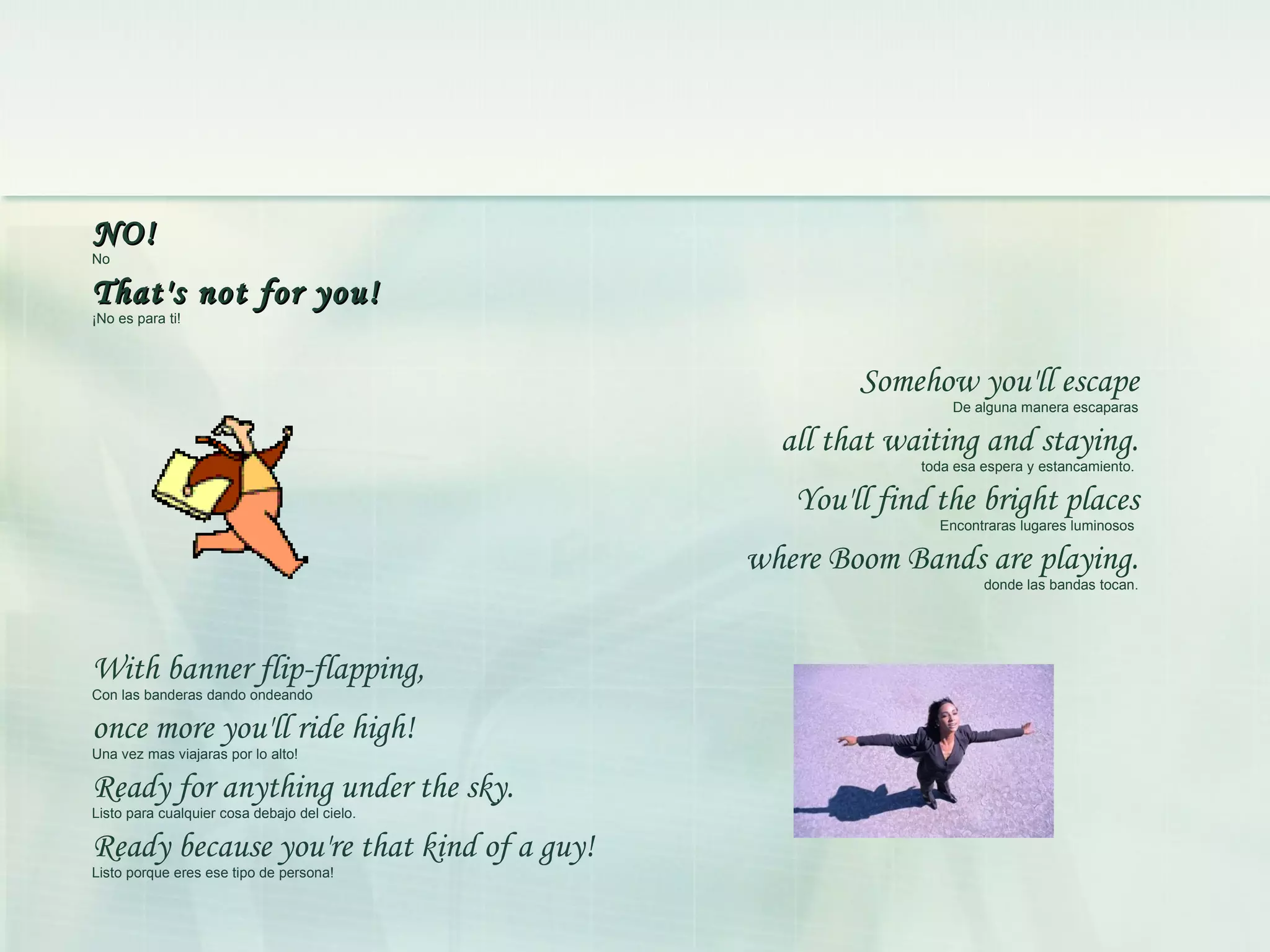 NO!
No

That's not for you!
¡No es para ti!

Somehow you'll escape
De alguna manera escaparas
all that waiting and staying.
toda esa espera y estancamiento.
You'll find the bright places
Encontraras lugares luminosos
where Boom Bands are playing.
donde las bandas tocan.

With banner flip-flapping,
Con las banderas dando ondeando
once more you'll ride high!
Una vez mas viajaras por lo alto!
Ready for anything under the sky.
Listo para cualquier cosa debajo del cielo.
Ready because you're that kind of a guy!
Listo porque eres ese tipo de persona!